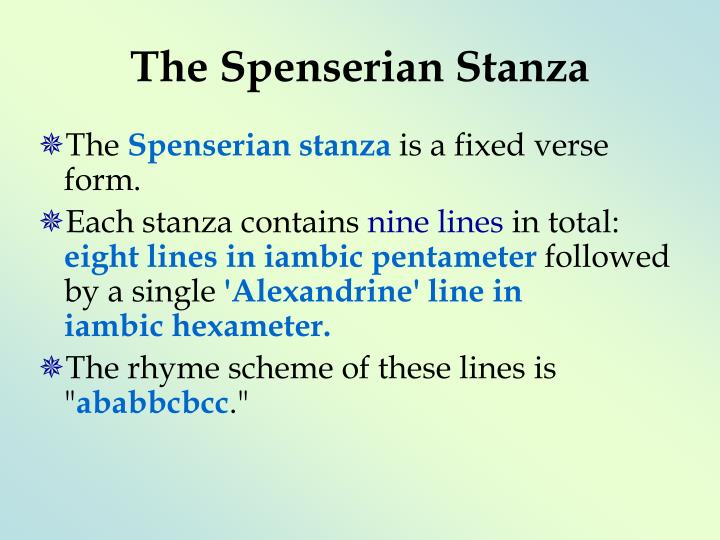 The Spenserian Stanza

The Spenserian stanza is a fixed verse form.

Each stanza contains nine lines in total: eight lines in iambic pentameter followed by a single 'Alexandrine' line in iambic hexameter.

The rhyme scheme of these lines is "ababbcbcc."